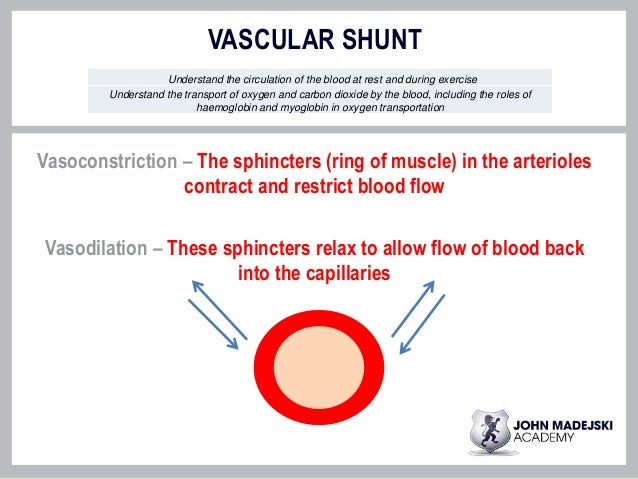 VASCULAR SHUNT

Understand the circulation of the blood at rest and during exercise

Understand the transport of oxygen and carbon dioxide by the blood, including the roles of haemoglobin and myoglobin in oxygen transportation

Vasoconstriction – The sphincters (ring of muscle) in the arterioles contract and restrict blood flow

Vasodilation – These sphincters relax to allow flow of blood back into the capillaries

JOHN MADEJSKI ACADEMY